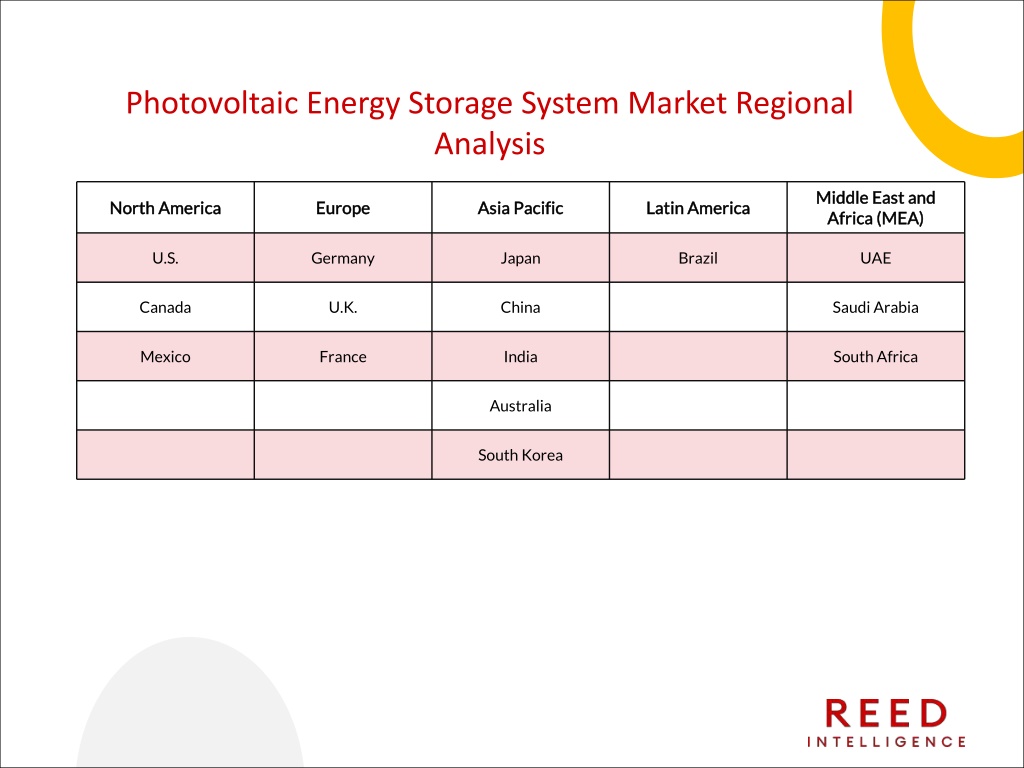 Photovoltaic Energy Storage System Market Regional Analysis

| North America | Europe | Asia Pacific | Latin America | Middle East and Africa (MEA) |
|---|---|---|---|---|
| U.S. | Germany | Japan | Brazil | UAE |
| Canada | U.K. | China | | Saudi Arabia |
| Mexico | France | India | | South Africa |
| | | Australia | | |
| | | South Korea | | |

REED
INTELLIGENCE